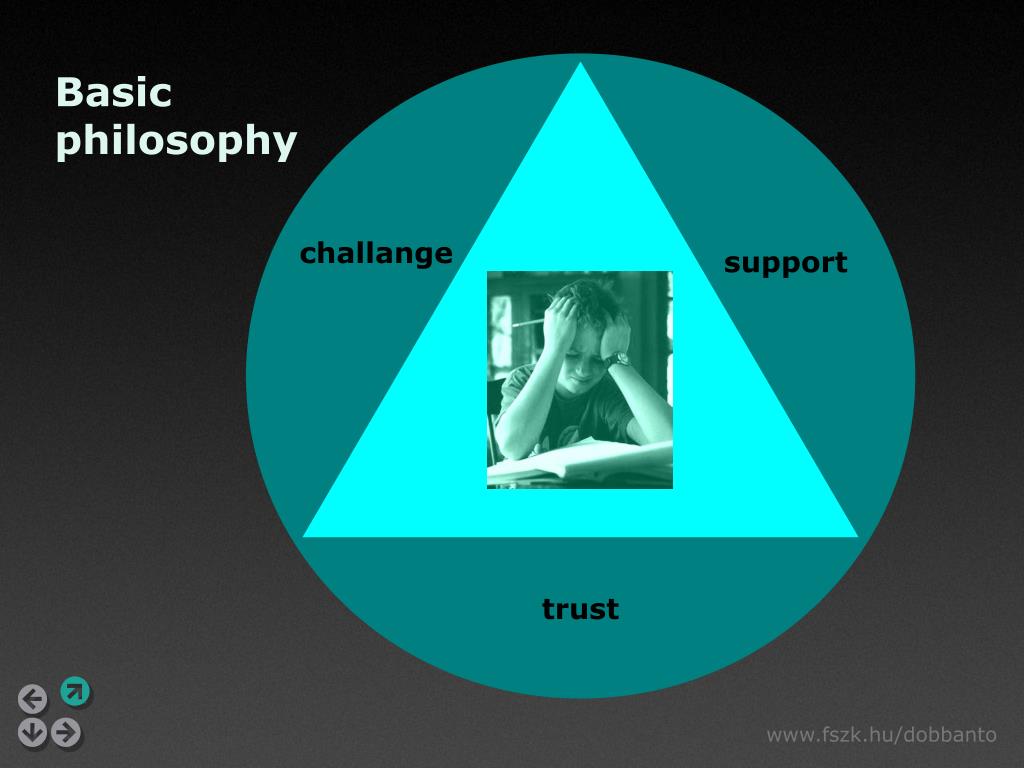 Basic philosophy

challange

support

trust

www.fszk.hu/dobbanto